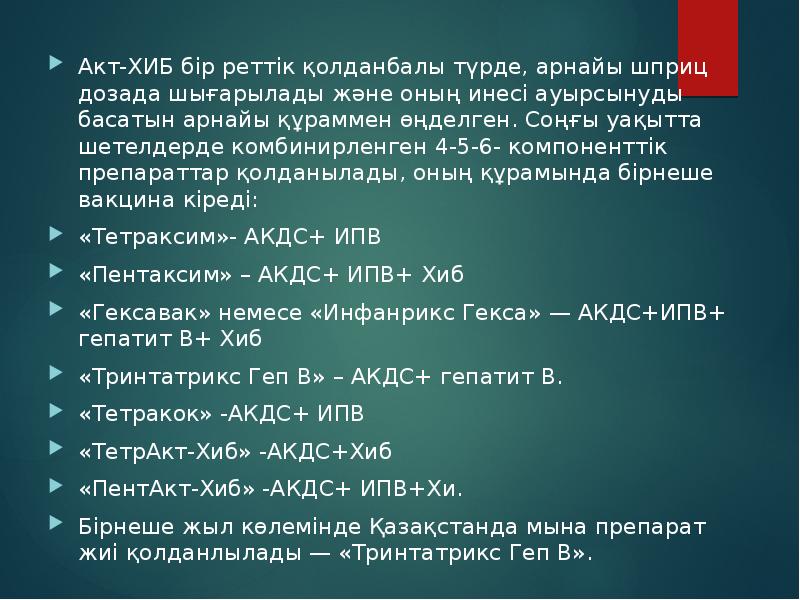 Акт-ХИБ бір реттік қолданбалы түрде, арнайы шприц дозада шығарылады және оның инесі ауырсынуды басатын арнайы құраммен өңделген. Соңғы уақытта шетелдерде комбинирленген 4-5-6- компоненттік препараттар қолданылады, оның құрамында бірнеше вакцина кіреді:

«Тетраксим»- АКДС+ ИПВ

«Пентаксим» – АКДС+ ИПВ+ Хиб

«Гексавак» немесе «Инфанрикс Гекса» — АКДС+ИПВ+ гепатит В+ Хиб

«Тринтатрикс Геп В» – АКДС+ гепатит В.

«Тетракок» -АКДС+ ИПВ

«ТетрАкт-Хиб» -АКДС+Хиб

«ПентАкт-Хиб» -АКДС+ ИПВ+Хи.

Бірнеше жыл көлемінде Қазақстанда мына препарат жиі қолданлылады — «Тринтатрикс Геп В».